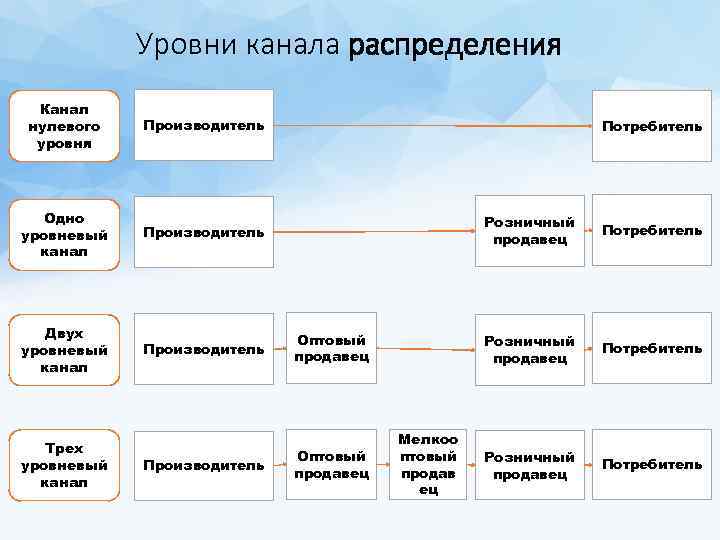 Уровни канала распределения

Канал нулевого уровня

Производитель

Потребитель

Одно уровневый канал

Производитель

Розничный продавец

Потребитель

Двух уровневый канал

Производитель

Оптовый продавец

Розничный продавец

Потребитель

Трех уровневый канал

Производитель

Оптовый продавец

Мелкооптовый продавец

Розничный продавец

Потребитель